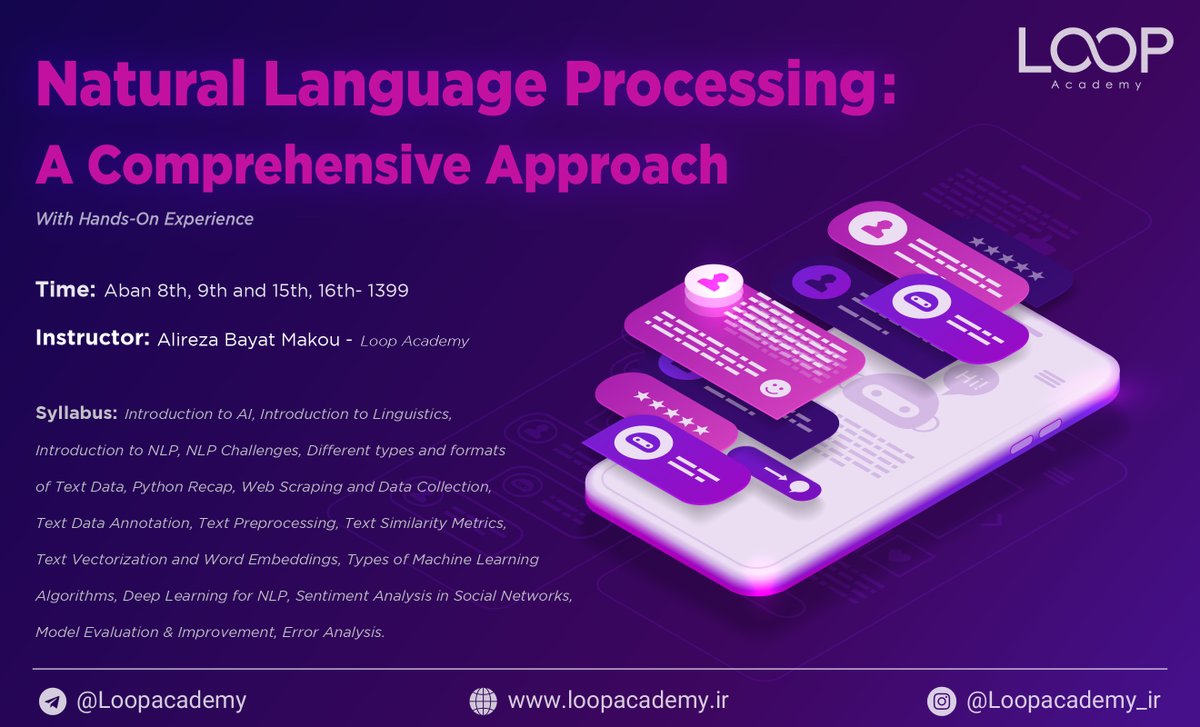 LOOP
Academy

Natural Language Processing:
A Comprehensive Approach

With Hands-On Experience

Time: Aban 8th, 9th and 15th, 16th- 1399

Instructor: Alireza Bayat Makou - Loop Academy

Syllabus: Introduction to AI, Introduction to Linguistics, Introduction to NLP, NLP Challenges, Different types and formats of Text Data, Python Recap, Web Scraping and Data Collection, Text Data Annotation, Text Preprocessing, Text Similarity Metrics, Text Vectorization and Word Embeddings, Types of Machine Learning Algorithms, Deep Learning for NLP, Sentiment Analysis in Social Networks, Model Evaluation & Improvement, Error Analysis.

Hi

@Loopacademy www.loopacademy.ir @Loopacademy_ir